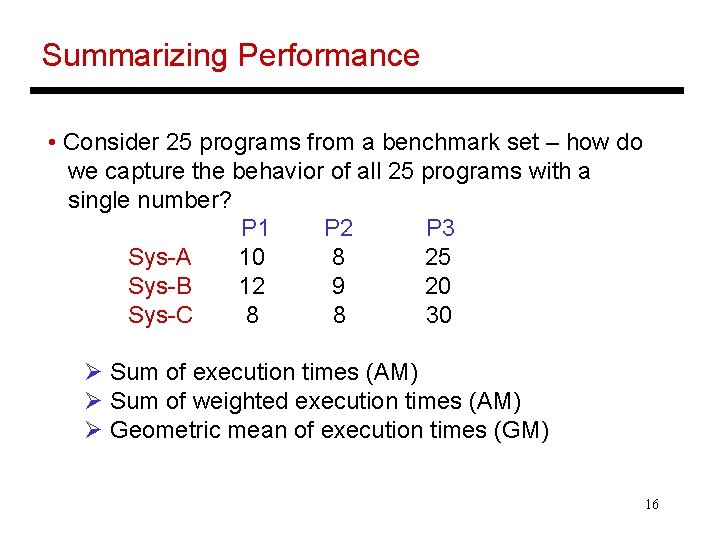 Summarizing Performance

• Consider 25 programs from a benchmark set – how do we capture the behavior of all 25 programs with a single number?

| | P1 | P2 | P3 |
|---|---|---|---|
| Sys-A | 10 | 8 | 25 |
| Sys-B | 12 | 9 | 20 |
| Sys-C | 8 | 8 | 30 |

➢ Sum of execution times (AM)
➢ Sum of weighted execution times (AM)
➢ Geometric mean of execution times (GM)

16